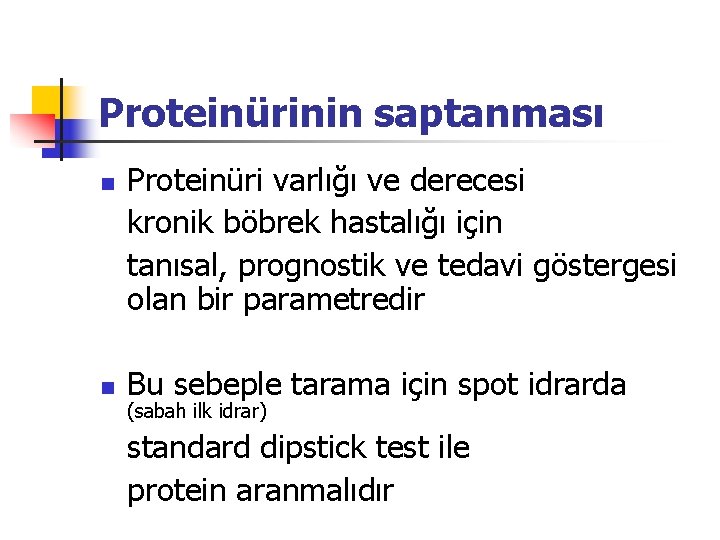 Proteinürinin saptanması

• Proteinüri varlığı ve derecesi kronik böbrek hastalığı için tanısal, prognostik ve tedavi göstergesi olan bir parametredir

• Bu sebeple tarama için spot idrarda (sabah ilk idrar) standard dipstick test ile protein aranmalıdır